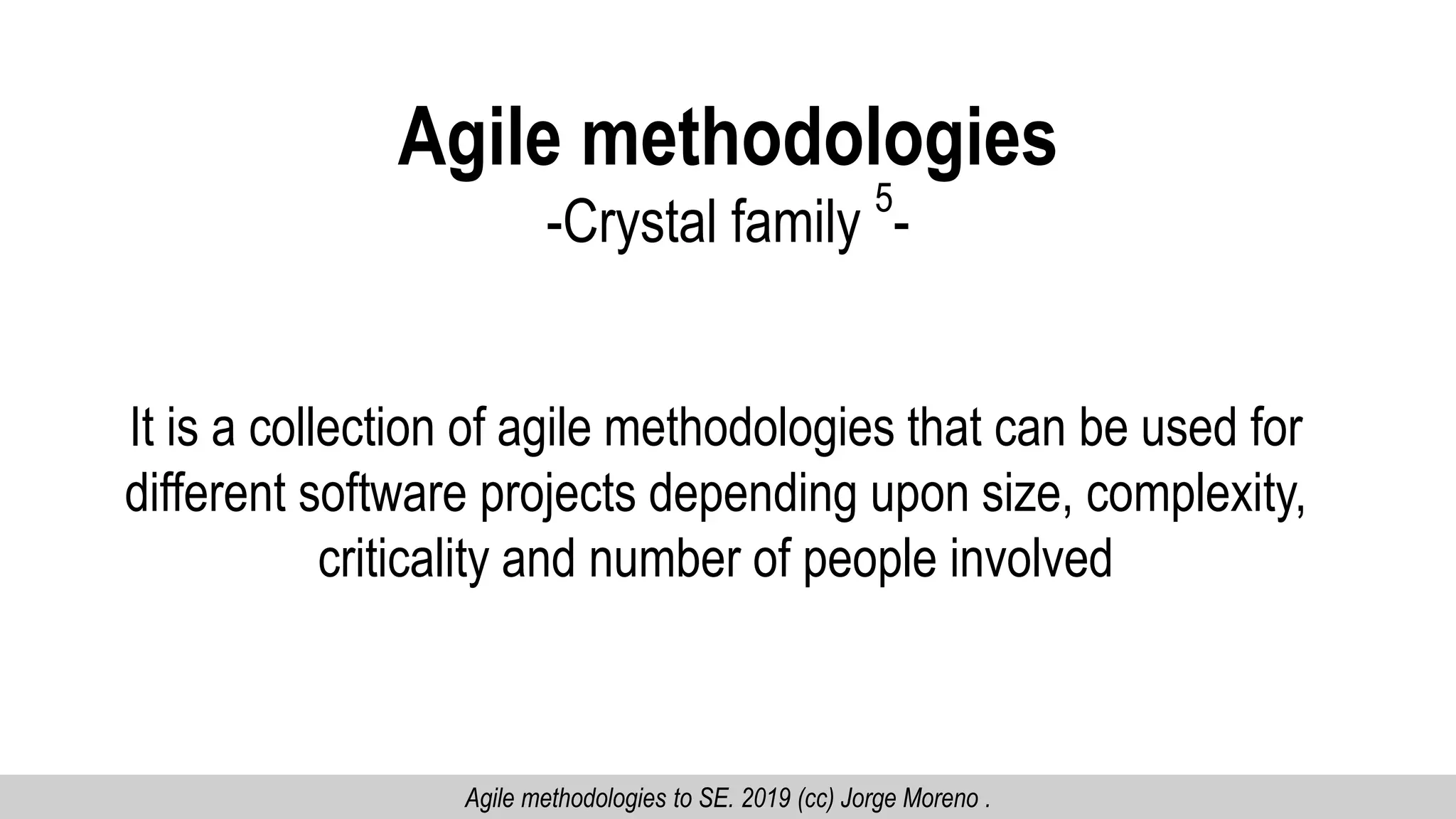 Agile methodologies
-Crystal family $^5$-

It is a collection of agile methodologies that can be used for different software projects depending upon size, complexity, criticality and number of people involved

Agile methodologies to SE. 2019 (cc) Jorge Moreno .